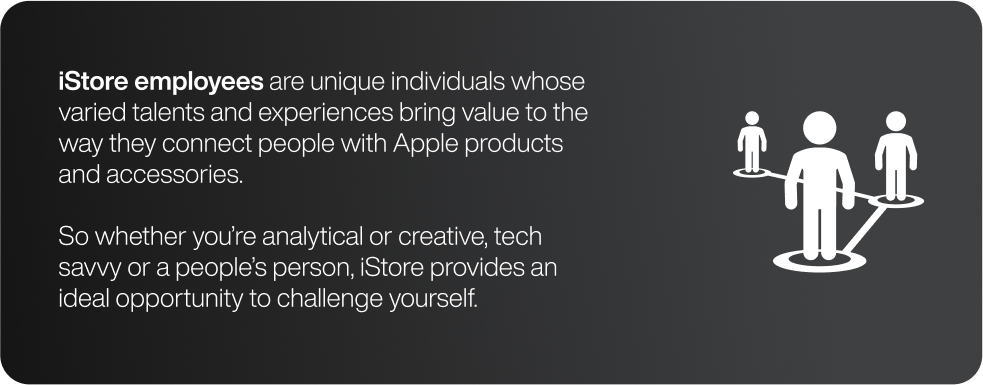 iStore employees are unique individuals whose varied talents and experiences bring value to the way they connect people with Apple products and accessories.

So whether you're analytical or creative, tech savvy or a people's person, iStore provides an ideal opportunity to challenge yourself.